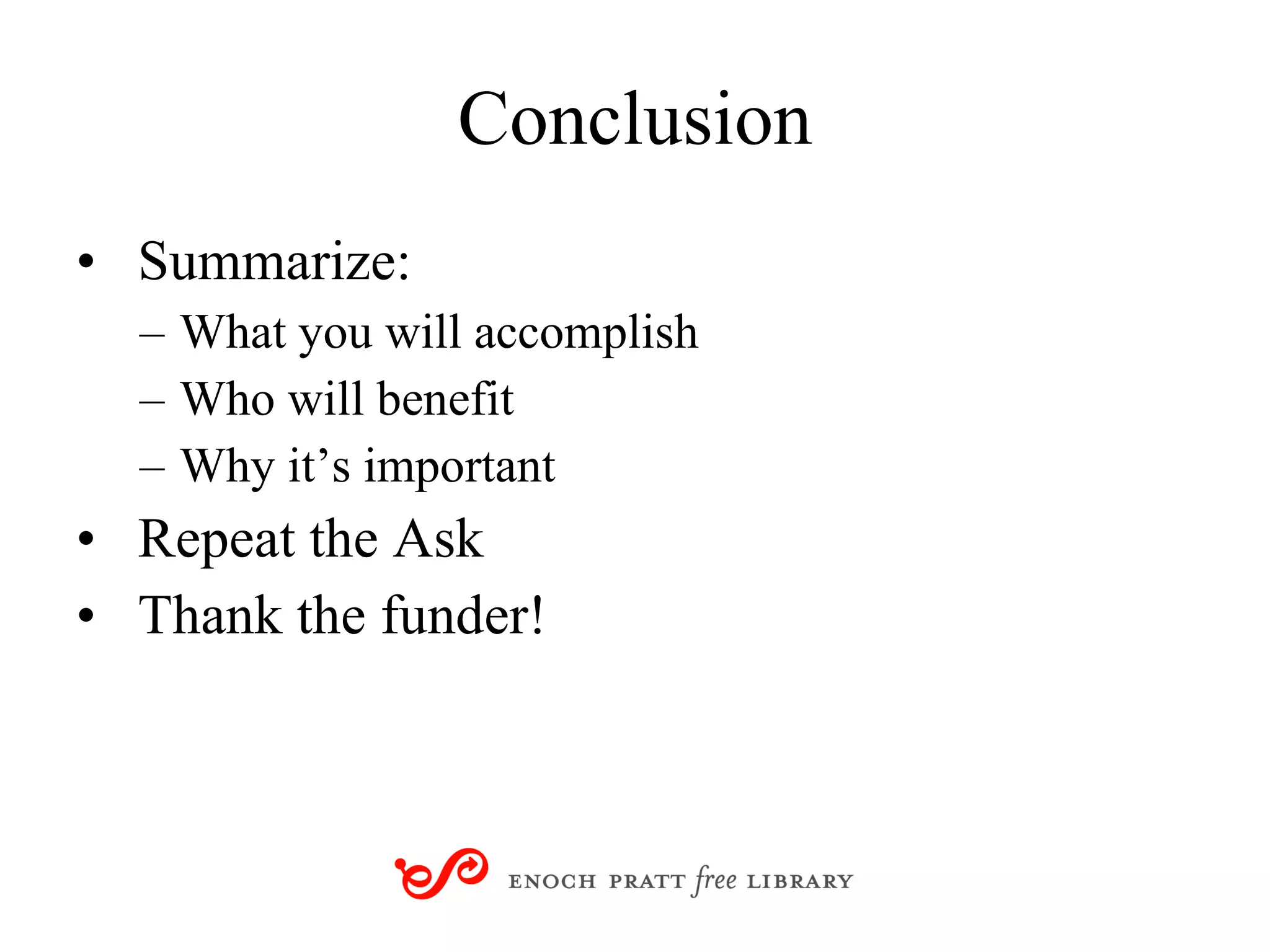 Conclusion

• Summarize:
– What you will accomplish
– Who will benefit
– Why it’s important
• Repeat the Ask
• Thank the funder!

ENOCH PRATT free LIBRARY